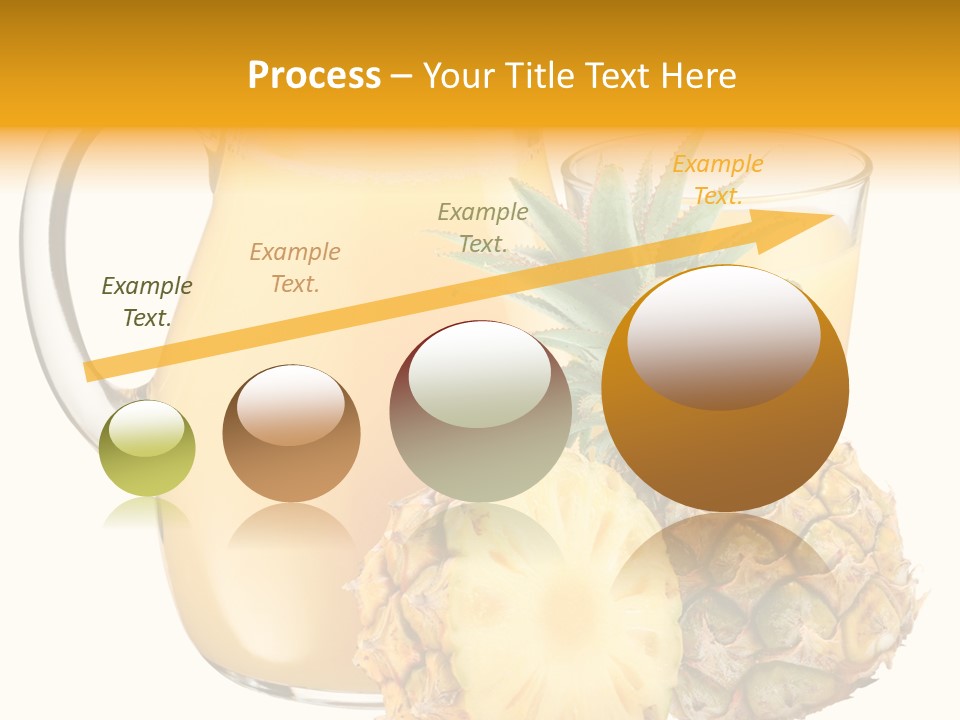 Process – Your Title Text Here

Example Text.

Example Text.

Example Text.

Example Text.